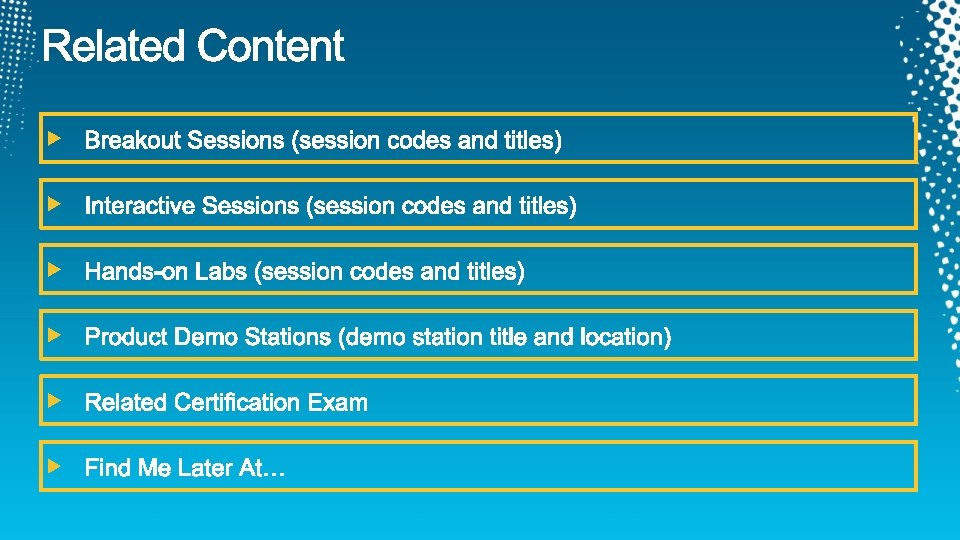 Related Content

Breakout Sessions (session codes and titles)

Interactive Sessions (session codes and titles)

Hands-on Labs (session codes and titles)

Product Demo Stations (demo station title and location)

Related Certification Exam

Find Me Later At…